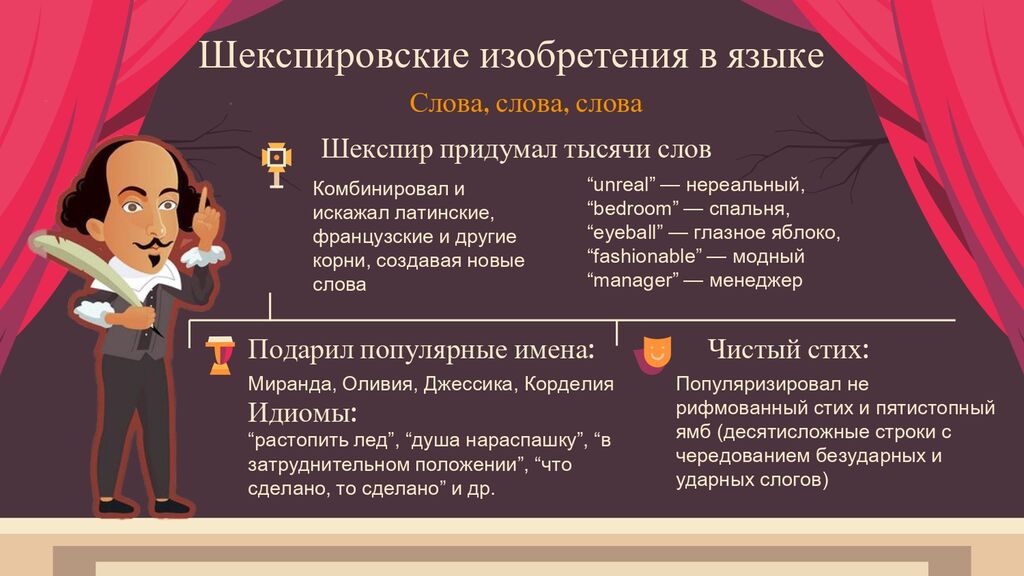 Шекспировские изобретения в языке

Слова, слова, слова

Шекспир придумал тысячи слов

Комбинировал и искажал латинские, французские и другие корни, создавая новые слова

“unreal” — нереальный, “bedroom” — спальня, “eyeball” — глазное яблоко, “fashionable” — модный “manager” — менеджер

Подарил популярные имена:

Миранда, Оливия, Джессика, Корделия

Идиомы:

“растопить лед”, “душа нараспашку”, “в затруднительном положении”, “что сделано, то сделано” и др.

Чистый стих:

Популяризировал не рифмованный стих и пятистопный ямб (десятисложные строки с чередованием безударных и ударных слогов)